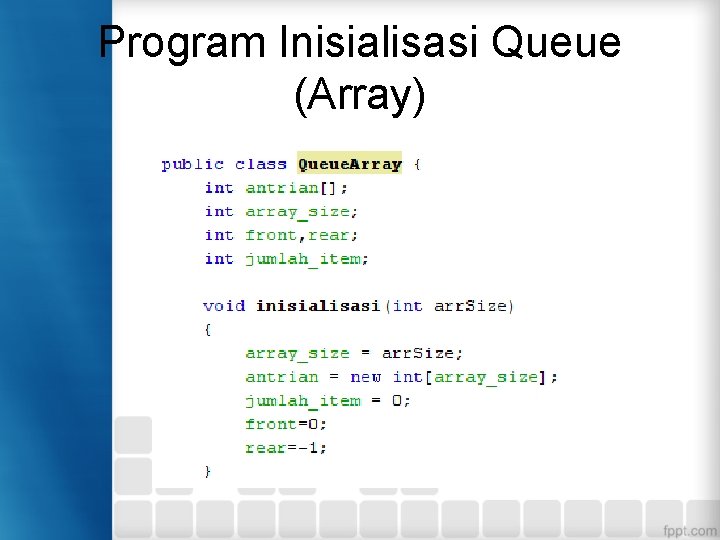 Program Inisialisasi Queue (Array)

public class QueueArray {
    int antrian[];
    int array_size;
    int front,rear;
    int jumlah_item;

    void inisialisasi(int arrSize)
    {
        array_size = arrSize;
        antrian = new int[array_size];
        jumlah_item = 0;
        front=0;
        rear=-1;
    }

fppt.com